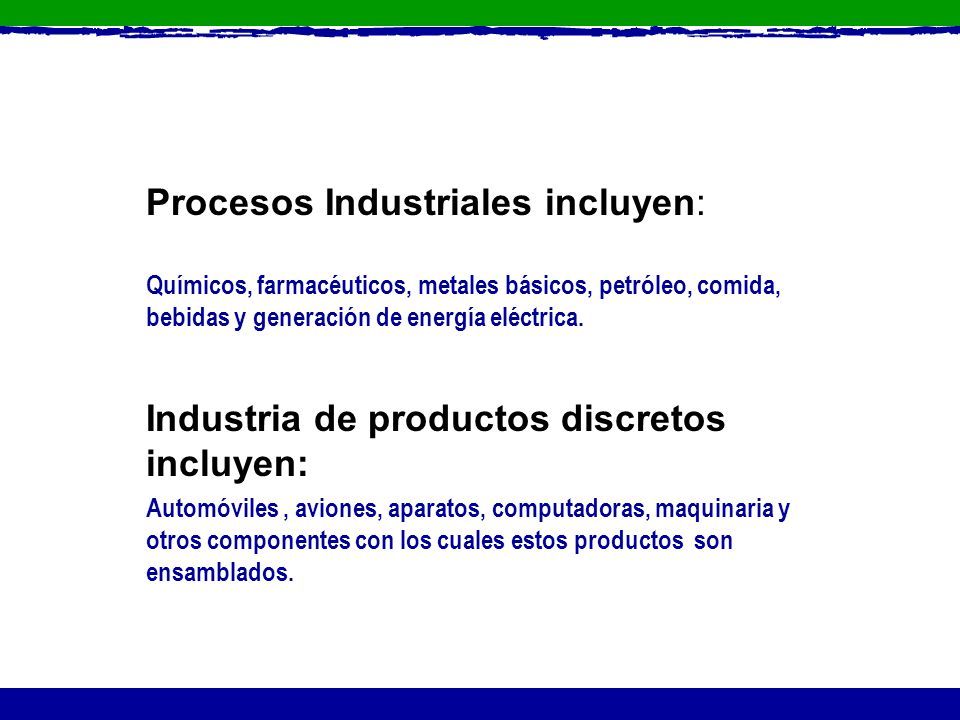 Procesos Industriales incluyen:

Químicos, farmacéuticos, metales básicos, petróleo, comida, bebidas y generación de energía eléctrica.

Industria de productos discretos incluyen:

Automóviles , aviones, aparatos, computadoras, maquinaria y otros componentes con los cuales estos productos son ensamblados.